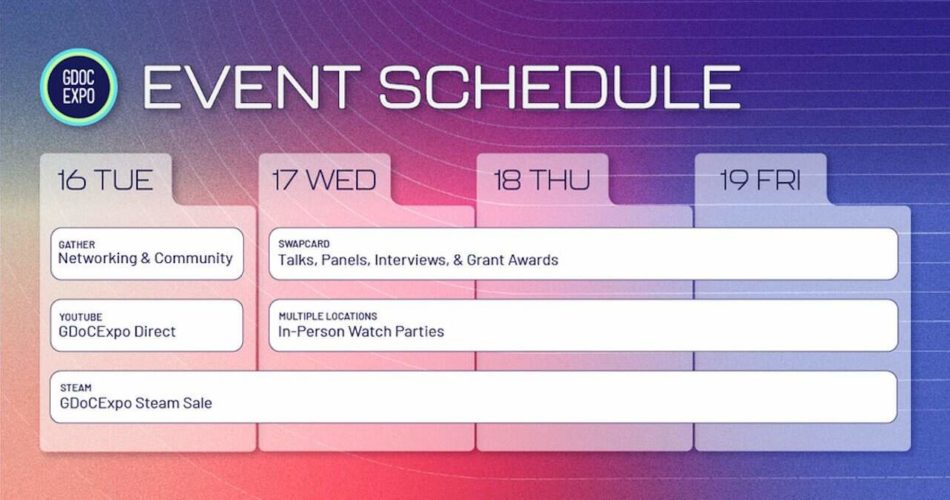 GDOC EXPO

EVENT SCHEDULE

16 TUE

17 WED

18 THU

19 FRI

GATHER
Networking & Community

SWAPCARD
Talks, Panels, Interviews, & Grant Awards

YOUTUBE
GDoCExpo Direct

MULTIPLE LOCATIONS
In-Person Watch Parties

STEAM
GDoCExpo Steam Sale